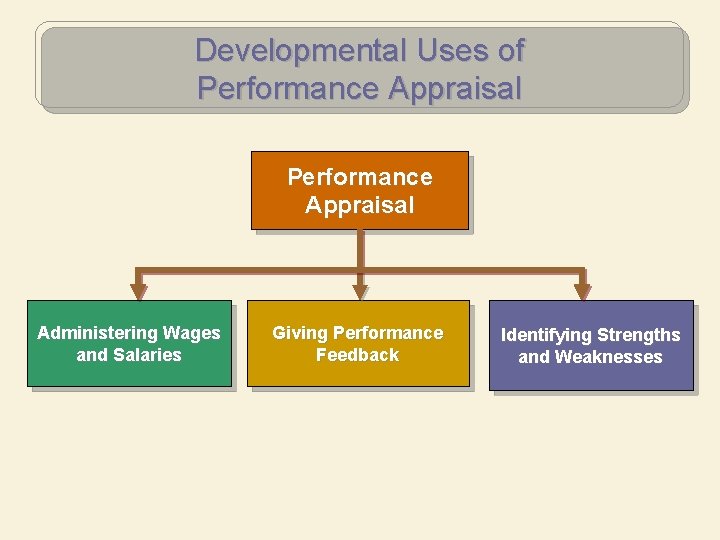 Developmental Uses of Performance Appraisal

Performance Appraisal

Administering Wages and Salaries

Giving Performance Feedback

Identifying Strengths and Weaknesses